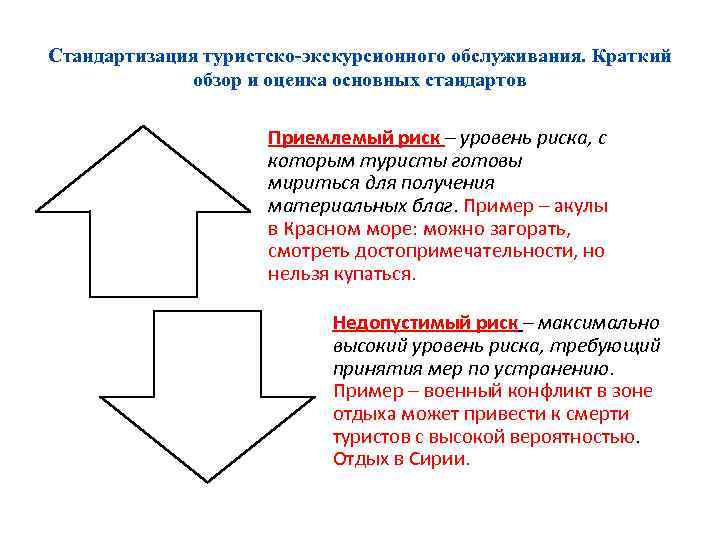 Стандартизация туристско-экскурсионного обслуживания. Краткий обзор и оценка основных стандартов

Приемлемый риск – уровень риска, с которым туристы готовы мириться для получения материальных благ. Пример – акулы в Красном море: можно загорать, смотреть достопримечательности, но нельзя купаться.

Недопустимый риск – максимально высокий уровень риска, требующий принятия мер по устранению. Пример – военный конфликт в зоне отдыха может привести к смерти туристов с высокой вероятностью. Отдых в Сирии.